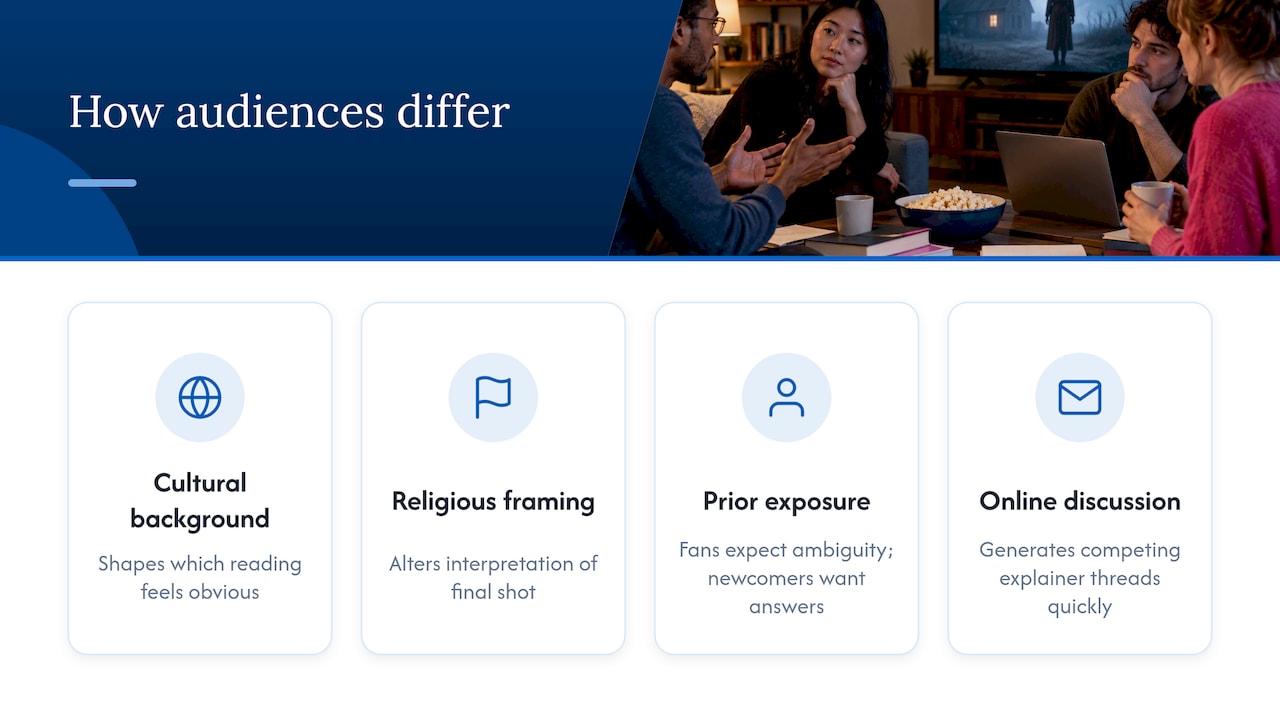 How audiences differ

Cultural background

Shapes which reading feels obvious

Religious framing

Alters interpretation of final shot

Prior exposure

Fans expect ambiguity; newcomers want answers

Online discussion

Generates competing explainer threads quickly